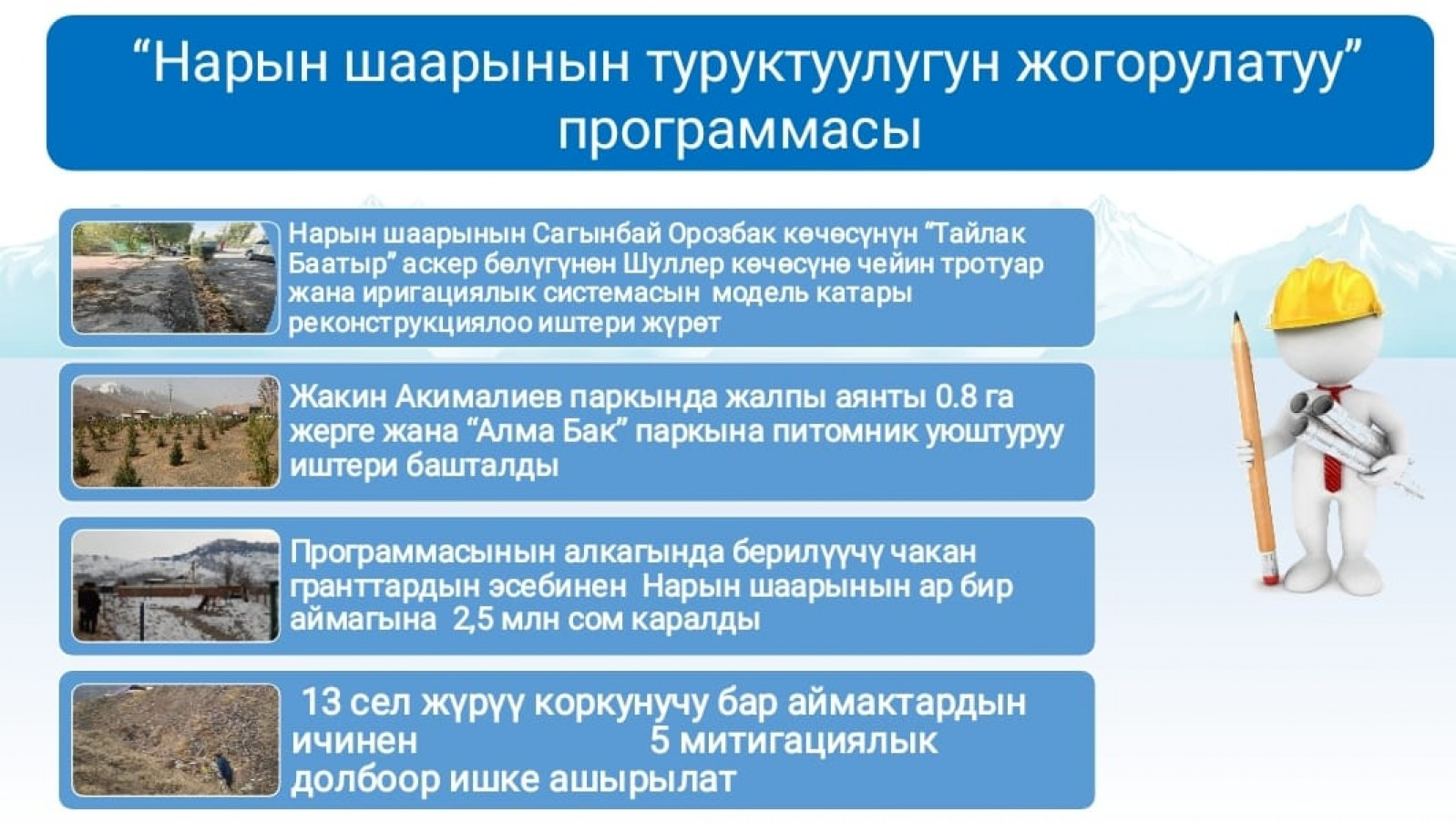 “Нарын шаарынын туруктуулугун жогорулатуу” программасы

Нарын шаарынын Сагынбай Орозбак көчөсүнүн “Тайлак Баатыр” аскер бөлүгүнөн Шуллер көчөсүнө чейин тротуар жана иригациялык системасын модель катары реконструкциялоо иштери жүрөт

Жакин Акималиев паркында жалпы аянты 0.8 га жерге жана “Алма Бак” паркына питомник уюштуруу иштери башталды

Программасынын алкагында берилүүчү чакан гранттардын эсебинен Нарын шаарынын ар бир аймагына 2,5 млн сом каралды

13 сел жүрүү коркунучу бар аймактардын ичинен 5 митигациялык долбоор ишке ашырылат